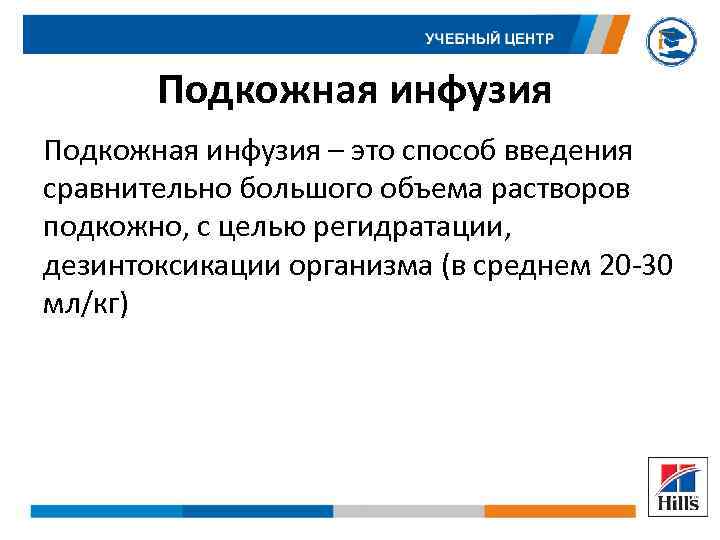 УЧЕБНЫЙ ЦЕНТР

Подкожная инфузия

Подкожная инфузия – это способ введения сравнительно большого объема растворов подкожно, с целью регидратации, дезинтоксикации организма (в среднем 20-30 мл/кг)

Hill's